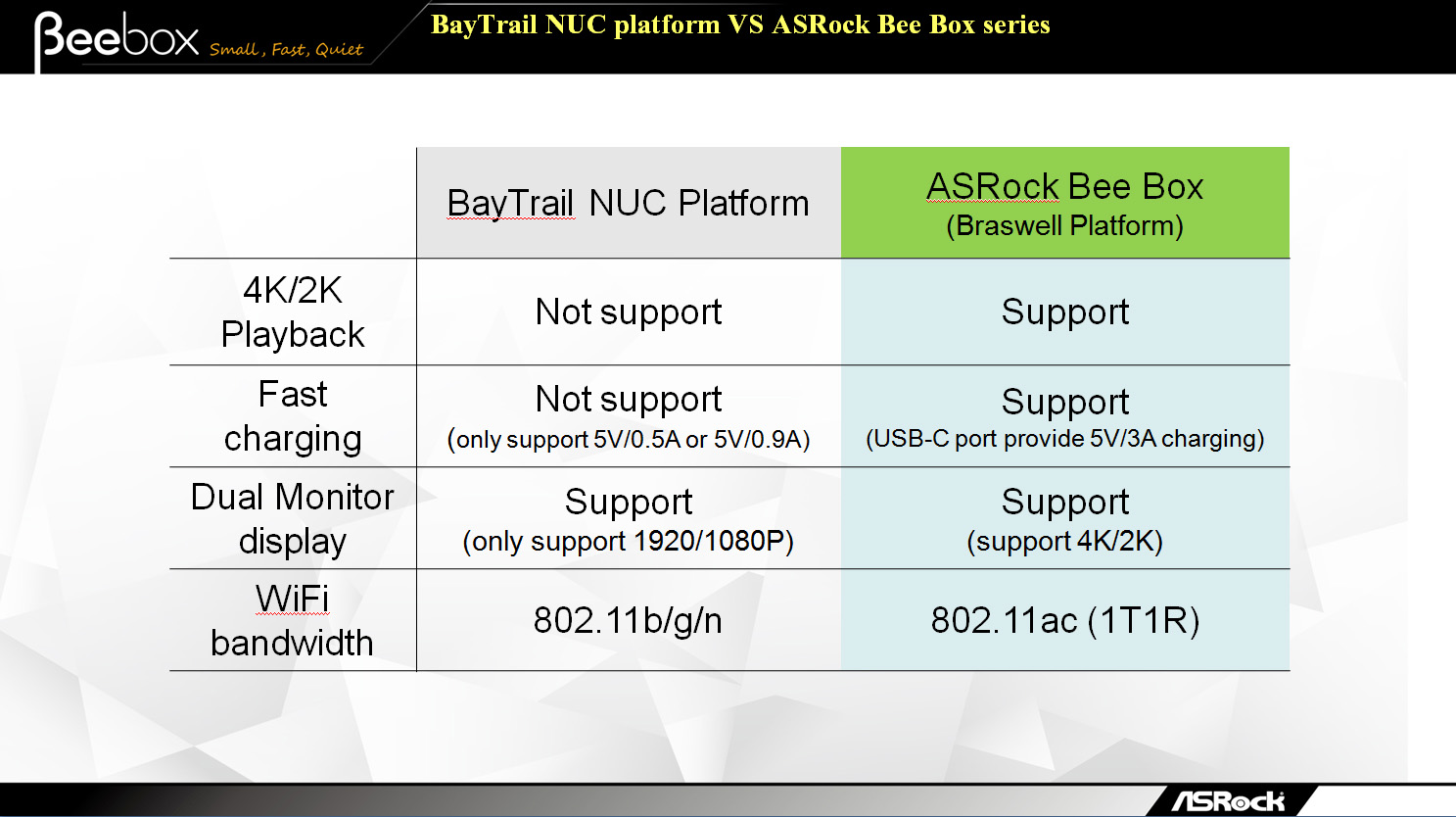 Beebox Small, Fast, Quiet

BayTrail NUC platform VS ASRock Bee Box series

| | BayTrail NUC Platform | ASRock Bee Box (Braswell Platform) |
|---|---|---|
| 4K/2K Playback | Not support | Support |
| Fast charging | Not support (only support 5V/0.5A or 5V/0.9A) | Support (USB-C port provide 5V/3A charging) |
| Dual Monitor display | Support (only support 1920/1080P) | Support (support 4K/2K) |
| WiFi bandwidth | 802.11b/g/n | 802.11ac (1T1R) |

ASRock